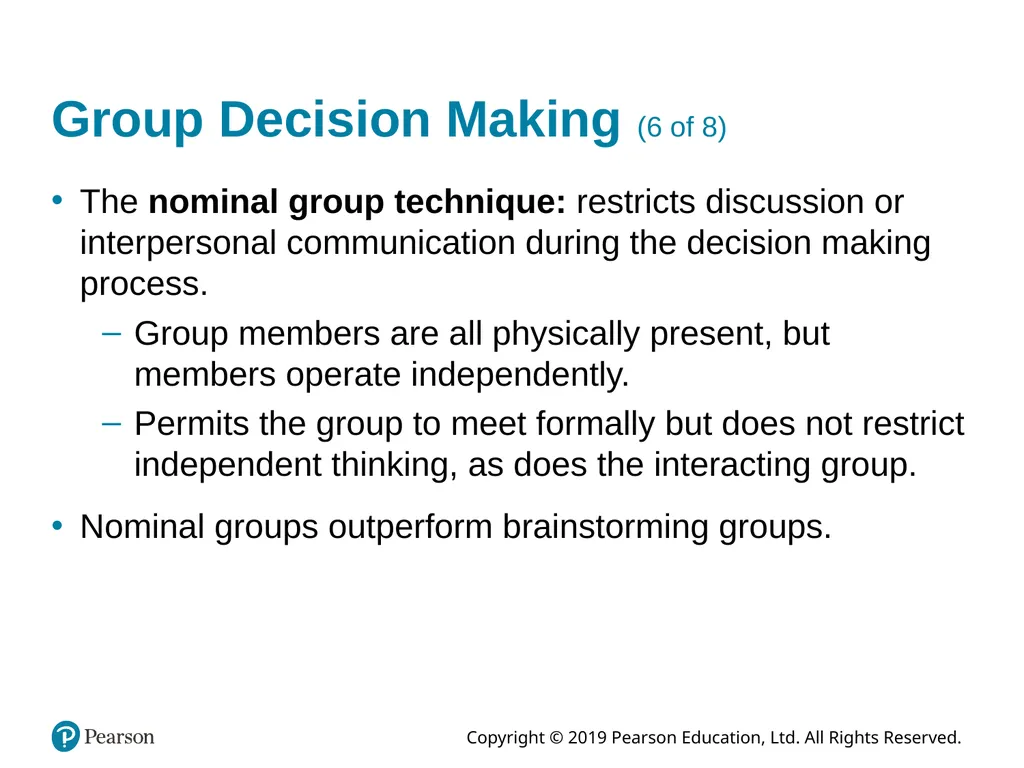 Group Decision Making (6 of 8)

• The nominal group technique: restricts discussion or interpersonal communication during the decision making process.

– Group members are all physically present, but members operate independently.

– Permits the group to meet formally but does not restrict independent thinking, as does the interacting group.

• Nominal groups outperform brainstorming groups.

Pearson

Copyright © 2019 Pearson Education, Ltd. All Rights Reserved.